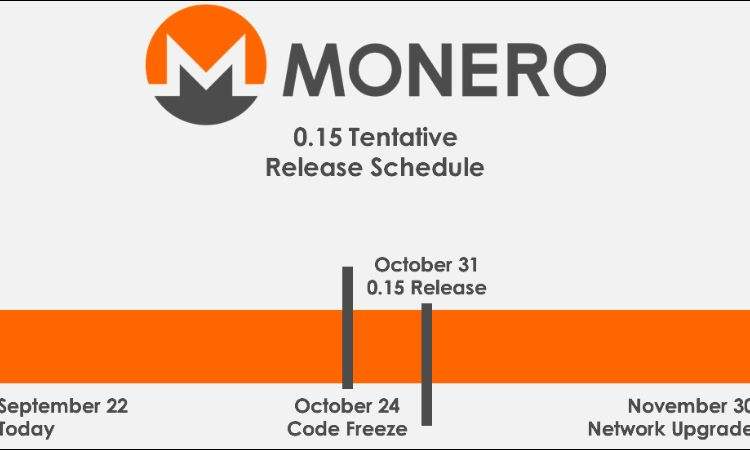 MONERO

0.15 Tentative Release Schedule

October 31
0.15 Release

September 22
Today

October 24
Code Freeze

November 30
Network Upgrade